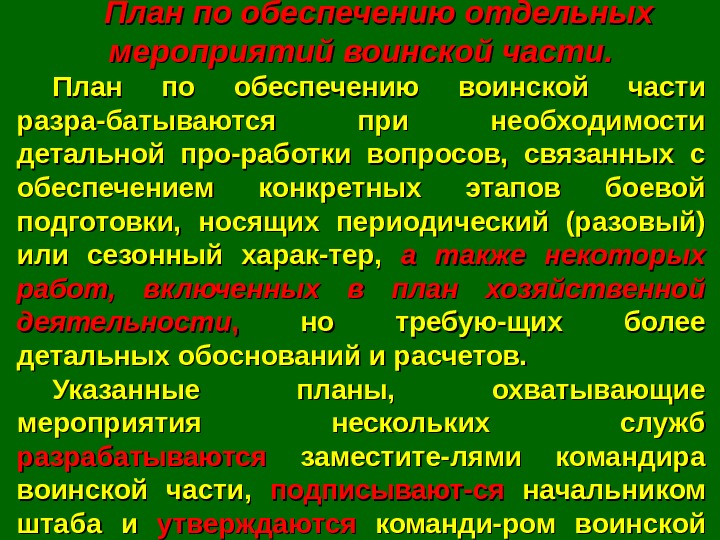 План по обеспечению отдельных мероприятий воинской части.

План по обеспечению воинской части разра-батываются при необходимости детальной про-работки вопросов, связанных с обеспечением конкретных этапов боевой подготовки, носящих периодический (разовый) или сезонный харак-тер, а также некоторых работ, включенных в план хозяйственной деятельности, но требую-щих более детальных обоснований и расчетов.

Указанные планы, охватывающие мероприятия нескольких служб разрабатываются заместите-лями командира воинской части, подписывают-ся начальником штаба и утверждаются команди-ром воинской